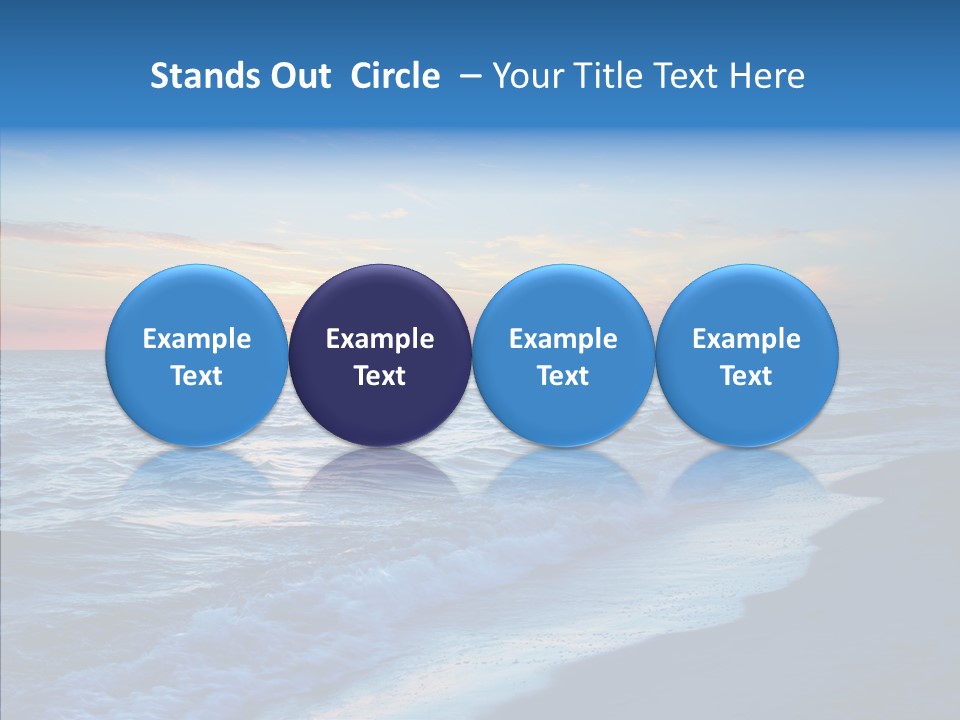 Stands Out Circle – Your Title Text Here

Example Text

Example Text

Example Text

Example Text